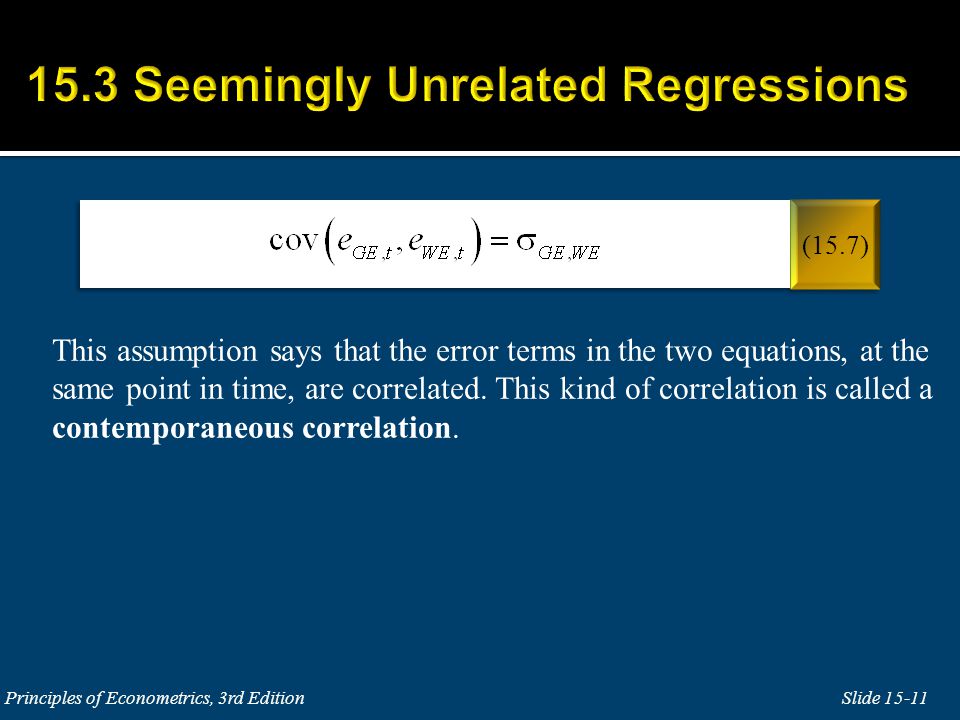 15.3 Seemingly Unrelated Regressions

$\text{cov}\left(e_{GE,t}, e_{WE,t}\right) = \sigma_{GE,WE}$ (15.7)

This assumption says that the error terms in the two equations, at the same point in time, are correlated. This kind of correlation is called a **contemporaneous correlation**.

Principles of Econometrics, 3rd Edition

Slide 15-11